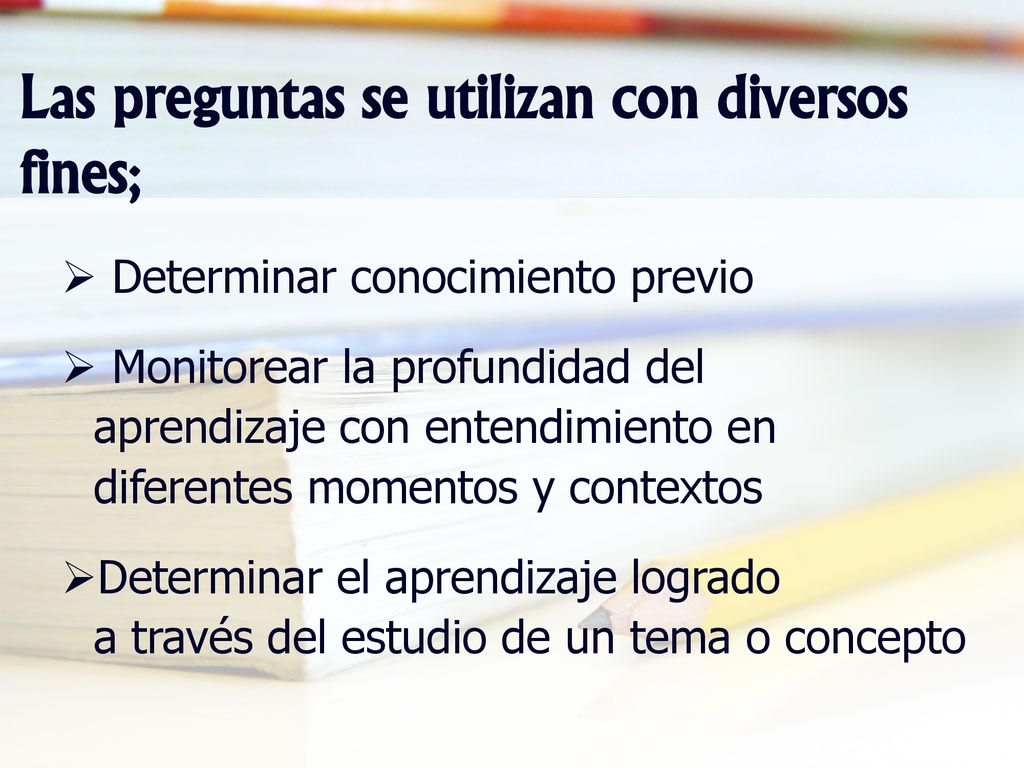 Las preguntas se utilizan con diversos fines;

➢ Determinar conocimiento previo

➢ Monitorear la profundidad del aprendizaje con entendimiento en diferentes momentos y contextos

➢Determinar el aprendizaje logrado a través del estudio de un tema o concepto